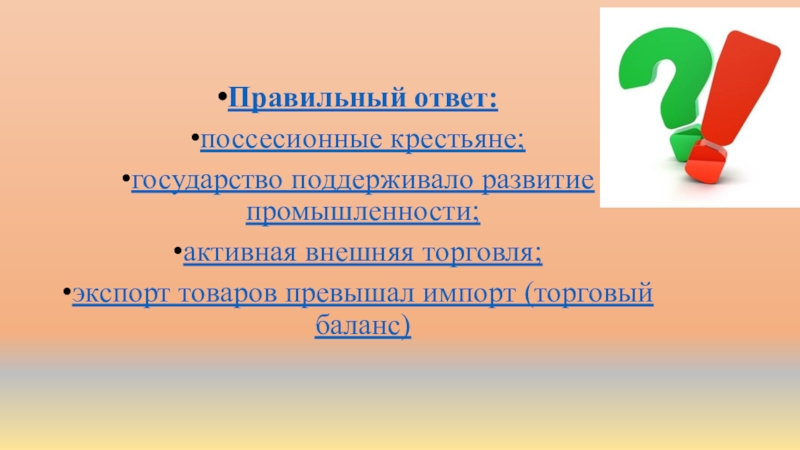 •Правильный ответ:

•поссесионные крестьяне;

•государство поддерживало развитие промышленности;

•активная внешняя торговля;

•экспорт товаров превышал импорт (торговый баланс)